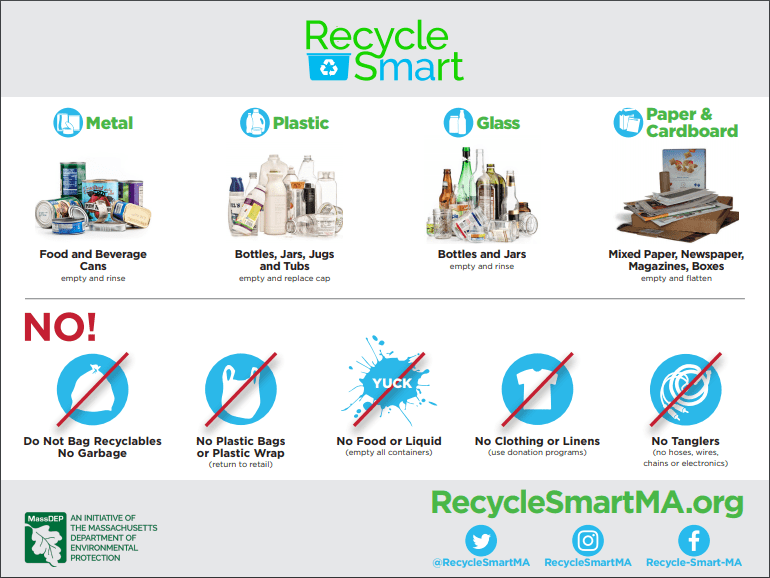 Recycle Smart

Metal

Food and Beverage Cans
empty and rinse

Plastic

Bottles, Jars, Jugs and Tubs
empty and replace cap

Glass

Bottles and Jars
empty and rinse

Paper & Cardboard

Mixed Paper, Newspaper, Magazines, Boxes
empty and flatten

NO!

Do Not Bag Recyclables
No Garbage

No Plastic Bags or Plastic Wrap
(return to retail)

YUCK

No Food or Liquid
(empty all containers)

No Clothing or Linens
(use donation programs)

No Tanglers
(no hoses, wires, chains or electronics)

MassDEP
AN INITIATIVE OF THE MASSACHUSETTS DEPARTMENT OF ENVIRONMENTAL PROTECTION

RecycleSmartMA.org

@RecycleSmartMA
RecycleSmartMA
Recycle-Smart-MA